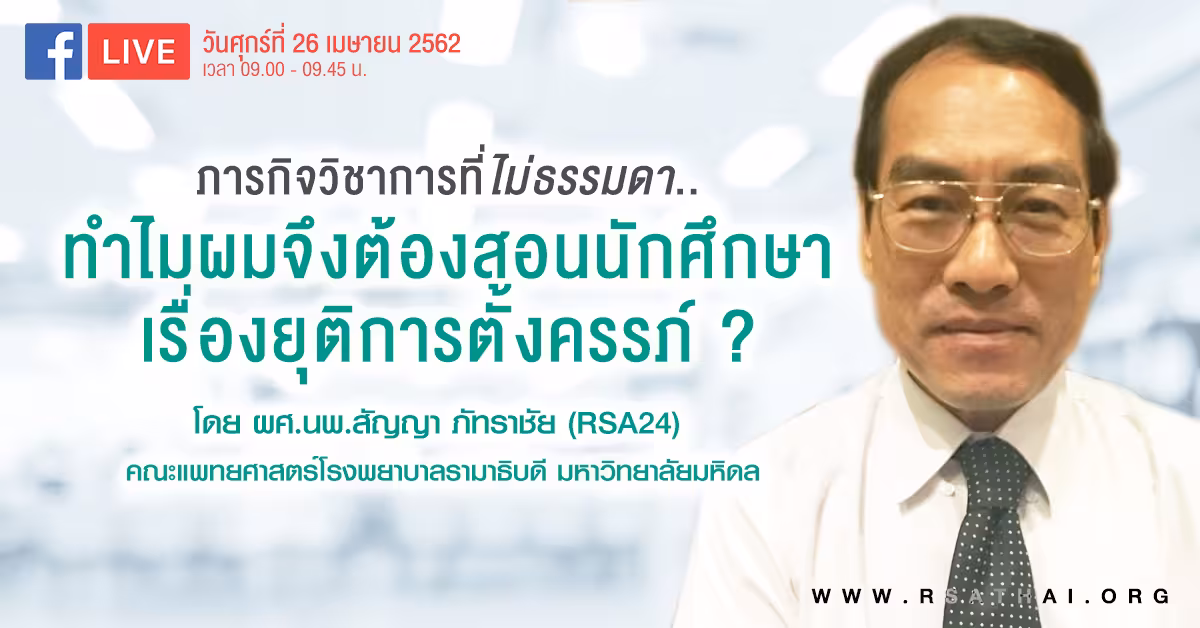 f LIVE

วันศุกร์ที่ 26 เมษายน 2562
เวลา 09.00 - 09.45 น.

ภารกิจวิชาการที่ไม่ธรรมดา..
ทำไมผมจึงต้องสอนนักศึกษา
เรื่องยุติการตั้งครรภ์ ?

โดย ผศ.นพ.สัญญา ภัทราชัย (RSA24)
คณะแพทยศาสตร์โรงพยาบาลรามาธิบดี มหาวิทยาลัยมหิดล

WWW.RSATHAI.ORG